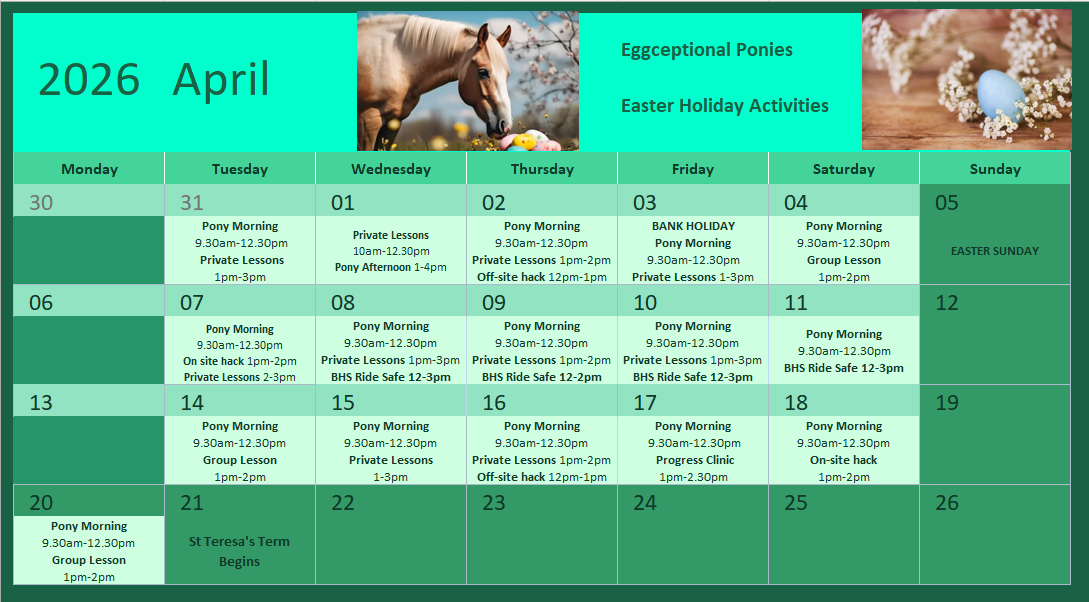 2026 April

Eggceptional Ponies

Easter Holiday Activities

| Monday | Tuesday | Wednesday | Thursday | Friday | Saturday | Sunday |
|---|---|---|---|---|---|---|
| 30 | 31 Pony Morning 9.30am-12.30pm Private Lessons 1pm-3pm | 01 Private Lessons 10am-12.30pm Pony Afternoon 1-4pm | 02 Pony Morning 9.30am-12.30pm Private Lessons 1pm-2pm Off-site hack 12pm-1pm | 03 BANK HOLIDAY Pony Morning 9.30am-12.30pm Private Lessons 1-3pm | 04 Pony Morning 9.30am-12.30pm Group Lesson 1pm-2pm | 05 EASTER SUNDAY |
| 06 | 07 Pony Morning 9.30am-12.30pm On site hack 1pm-2pm Private Lessons 2-3pm | 08 Pony Morning 9.30am-12.30pm Private Lessons 1pm-3pm BHS Ride Safe 12-3pm | 09 Pony Morning 9.30am-12.30pm Private Lessons 1pm-2pm BHS Ride Safe 12-2pm | 10 Pony Morning 9.30am-12.30pm Private Lessons 1pm-3pm BHS Ride Safe 12-3pm | 11 Pony Morning 9.30am-12.30pm BHS Ride Safe 12-3pm | 12 |
| 13 | 14 Pony Morning 9.30am-12.30pm Group Lesson 1pm-2pm | 15 Pony Morning 9.30am-12.30pm Private Lessons 1-3pm | 16 Pony Morning 9.30am-12.30pm Private Lessons 1pm-2pm Off-site hack 12pm-1pm | 17 Pony Morning 9.30am-12.30pm Progress Clinic 1pm-2.30pm | 18 Pony Morning 9.30am-12.30pm On-site hack 1pm-2pm | 19 |
| 20 Pony Morning 9.30am-12.30pm Group Lesson 1pm-2pm | 21 St Teresa's Term Begins | 22 | 23 | 24 | 25 | 26 |